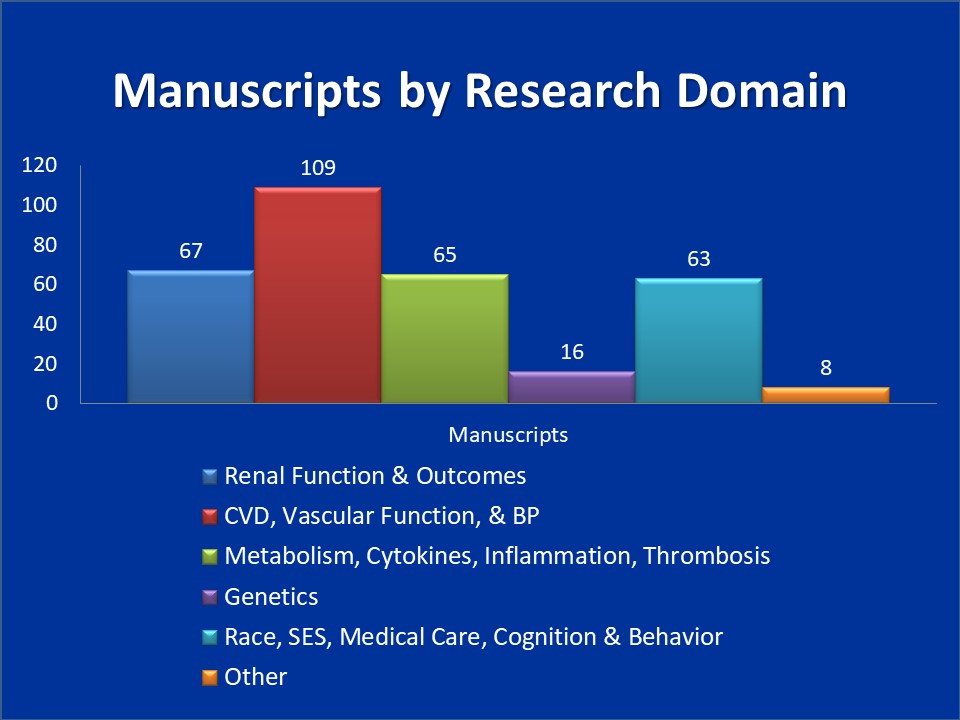 Manuscripts by Research Domain

120
100
80
60
40
20
0

67
109
65
16
63
8

Manuscripts

Renal Function & Outcomes
CVD, Vascular Function, & BP
Metabolism, Cytokines, Inflammation, Thrombosis
Genetics
Race, SES, Medical Care, Cognition & Behavior
Other